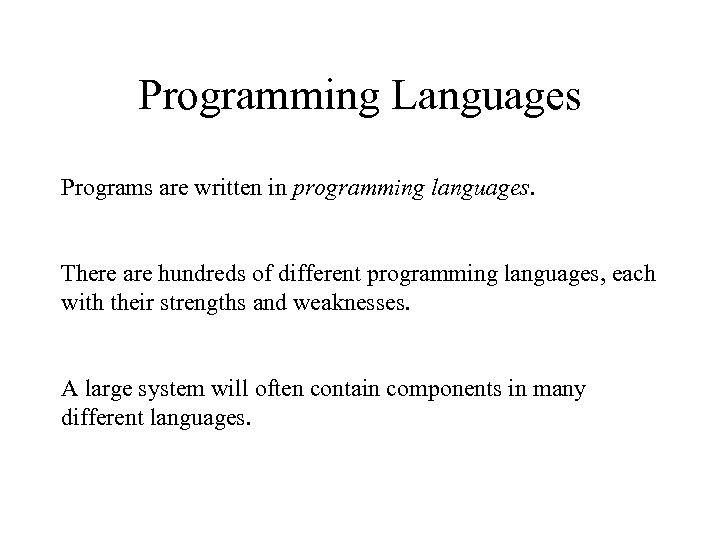 Programming Languages

Programs are written in programming languages.

There are hundreds of different programming languages, each with their strengths and weaknesses.

A large system will often contain components in many different languages.